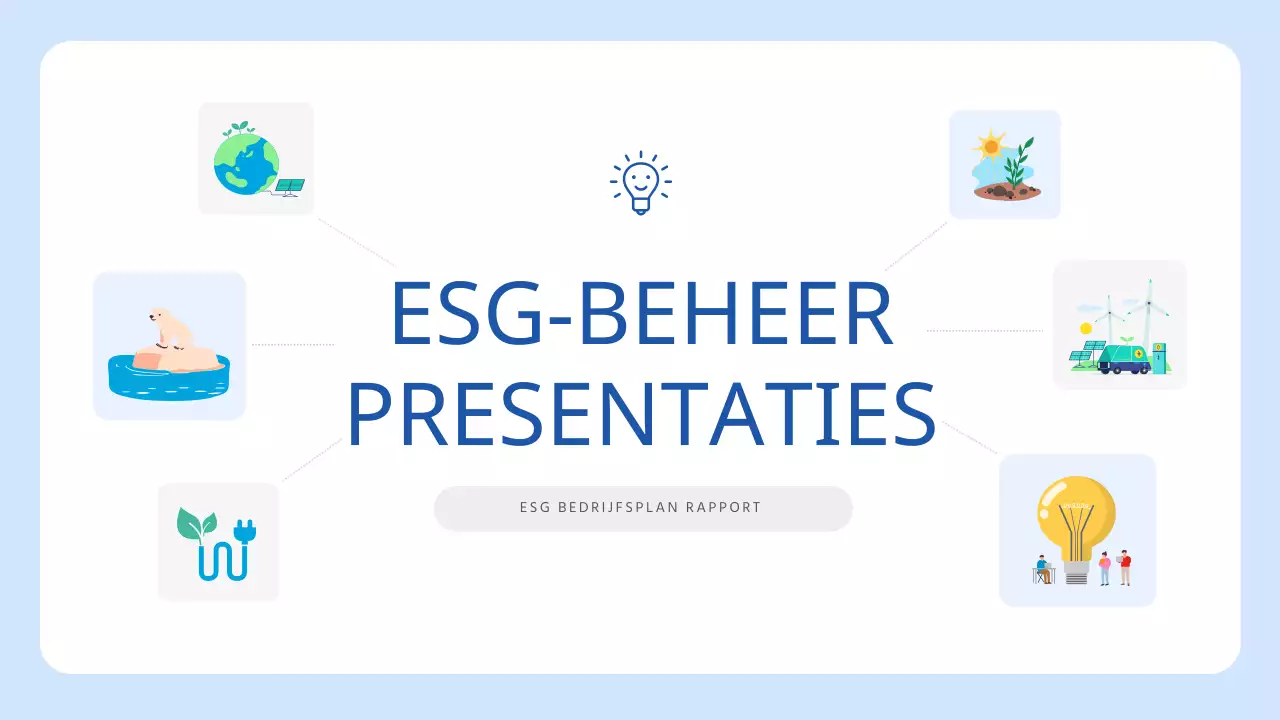 ESG-BEHEER PRESENTATIES

ESG BEDRIJFSPLAN RAPPORT